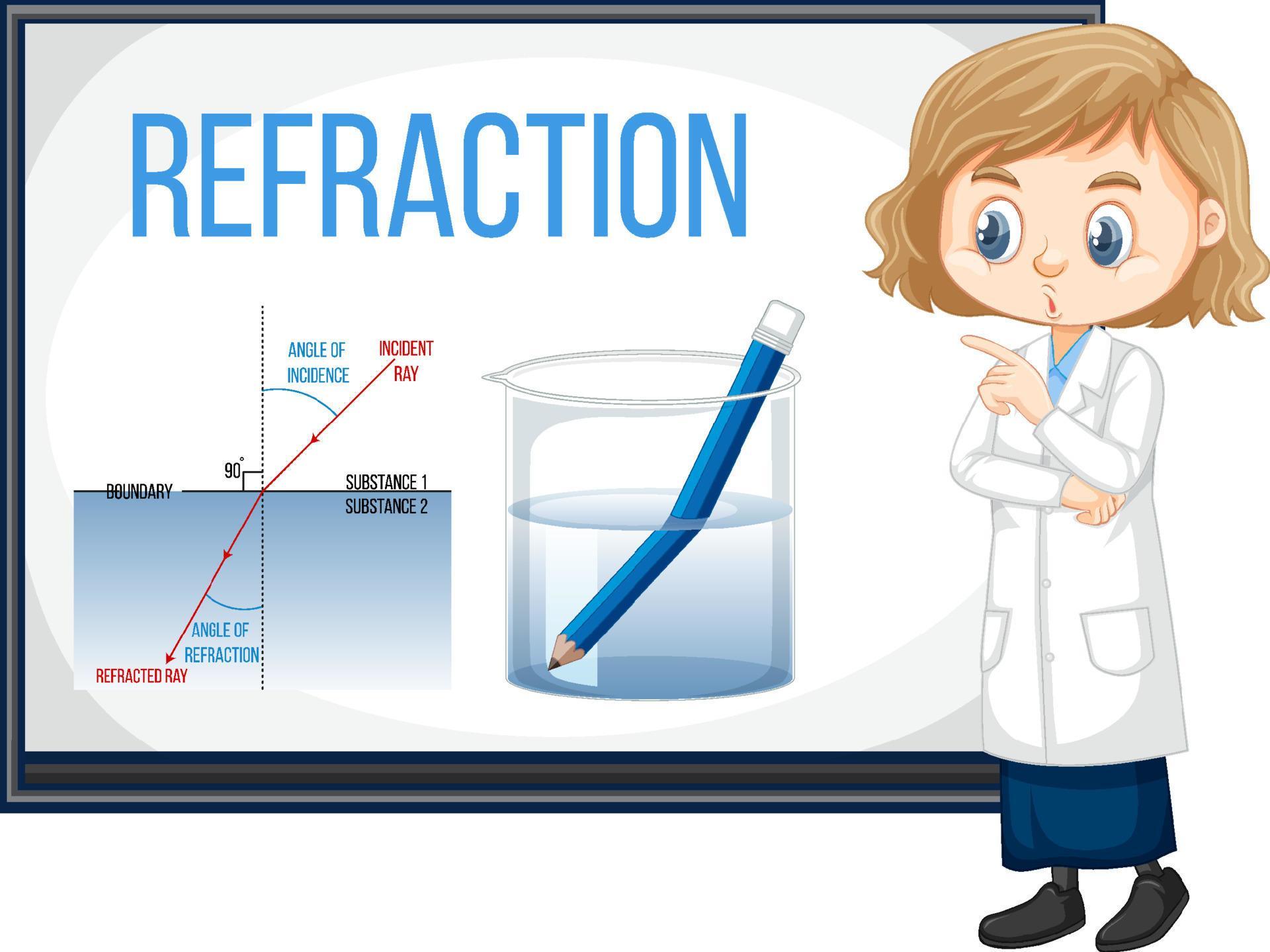 REFRACTION

ANGLE OF INCIDENCE

INCIDENT RAY

$90^\circ$

BOUNDARY

SUBSTANCE 1

SUBSTANCE 2

ANGLE OF REFRACTION

REFRACTED RAY